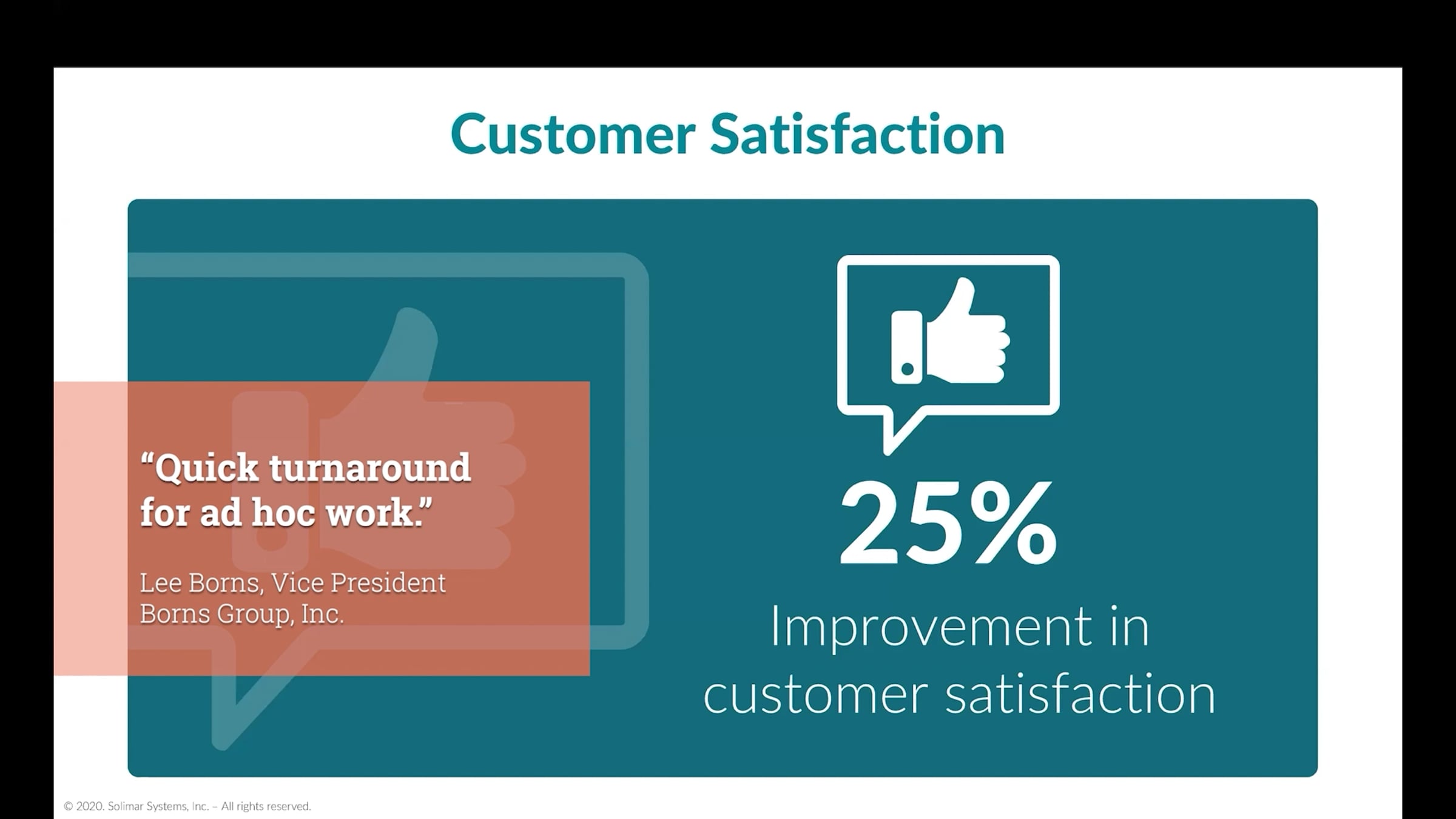 Customer Satisfaction

"Quick turnaround for ad hoc work."

Lee Borns, Vice President
Borns Group, Inc.

25%

Improvement in customer satisfaction

© 2020. Solimar Systems, Inc. – All rights reserved.